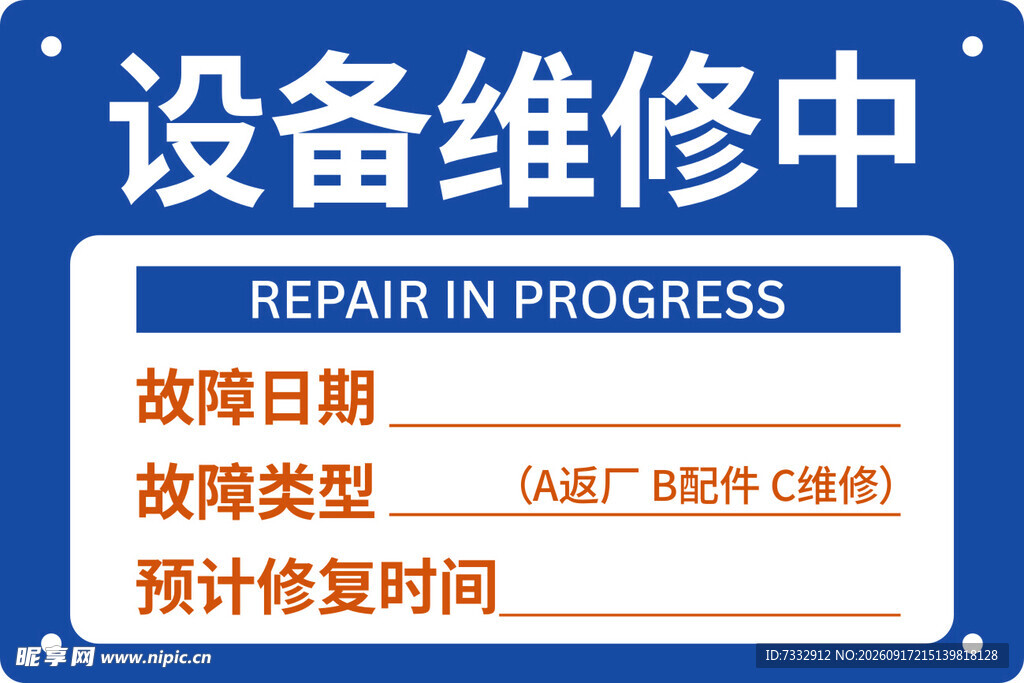 设备维修中

REPAIR IN PROGRESS

故障日期

故障类型 （A返厂 B配件 C维修）

预计修复时间

昵享网 www.nipic.cn

ID:7332912 NO:20260917215139818128